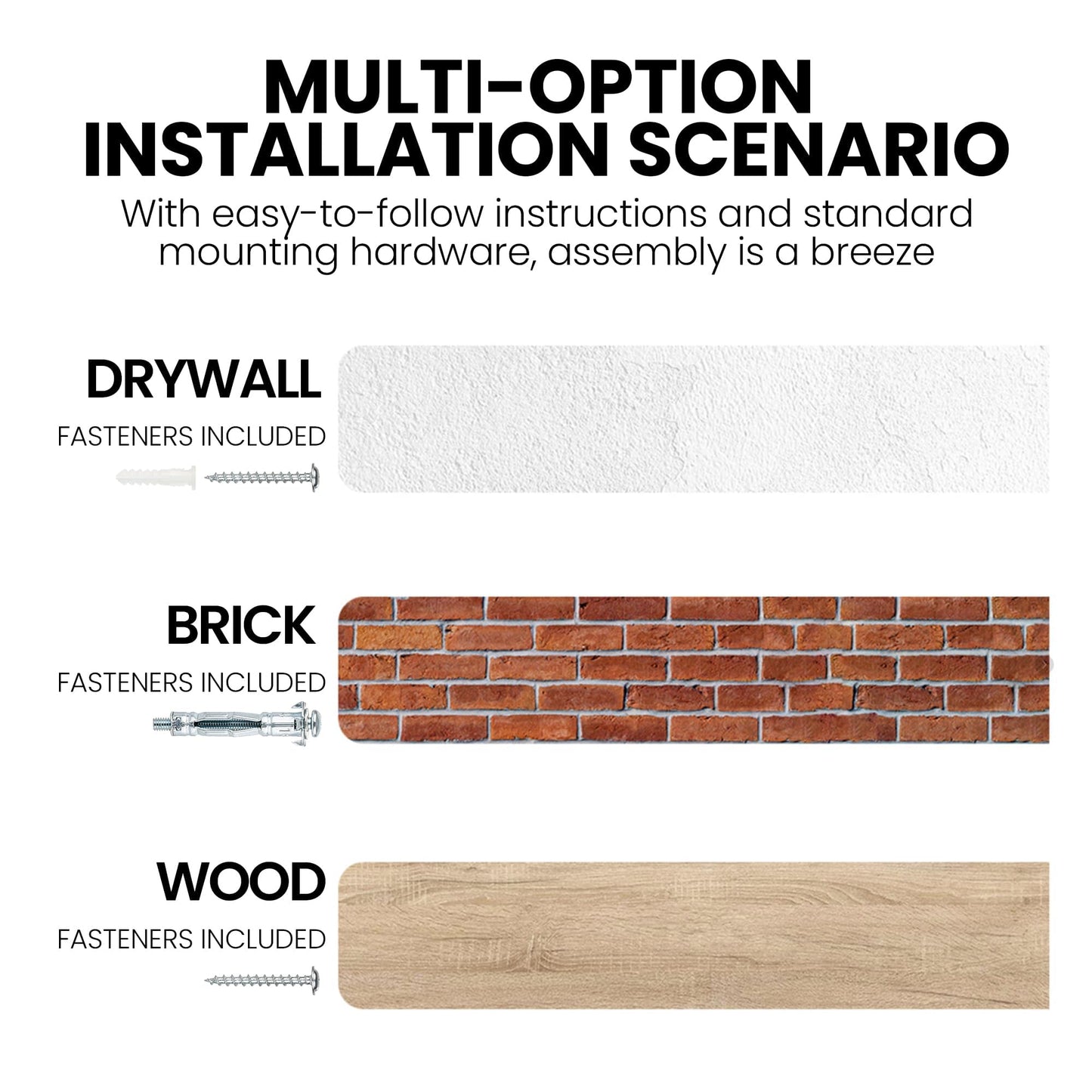 MULTI-OPTION INSTALLATION SCENARIO

With easy-to-follow instructions and standard mounting hardware, assembly is a breeze

DRYWALL

FASTENERS INCLUDED

BRICK

FASTENERS INCLUDED

WOOD

FASTENERS INCLUDED